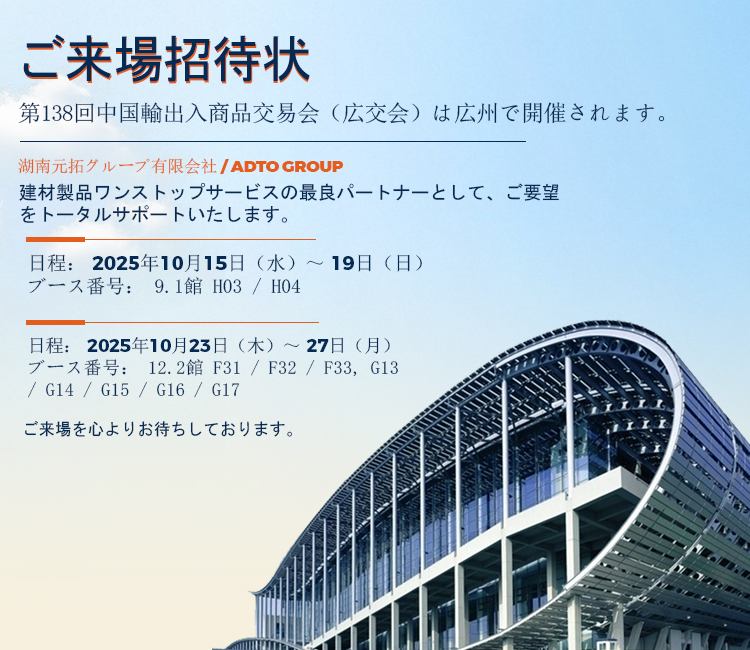 ご来場招待状

第138回中国輸出入商品交易会（広交会）は広州で開催されます。

湖南元拓グループ有限会社 / ADTO GROUP

建材製品ワンストップサービスの最良パートナーとして、ご要望をトータルサポートいたします。

日程： 2025年10月15日（水）～ 19日（日）
ブース番号： 9.1館 H03 / H04

日程： 2025年10月23日（木）～ 27日（月）
ブース番号： 12.2館 F31 / F32 / F33, G13 / G14 / G15 / G16 / G17

ご来場を心よりお待ちしております。